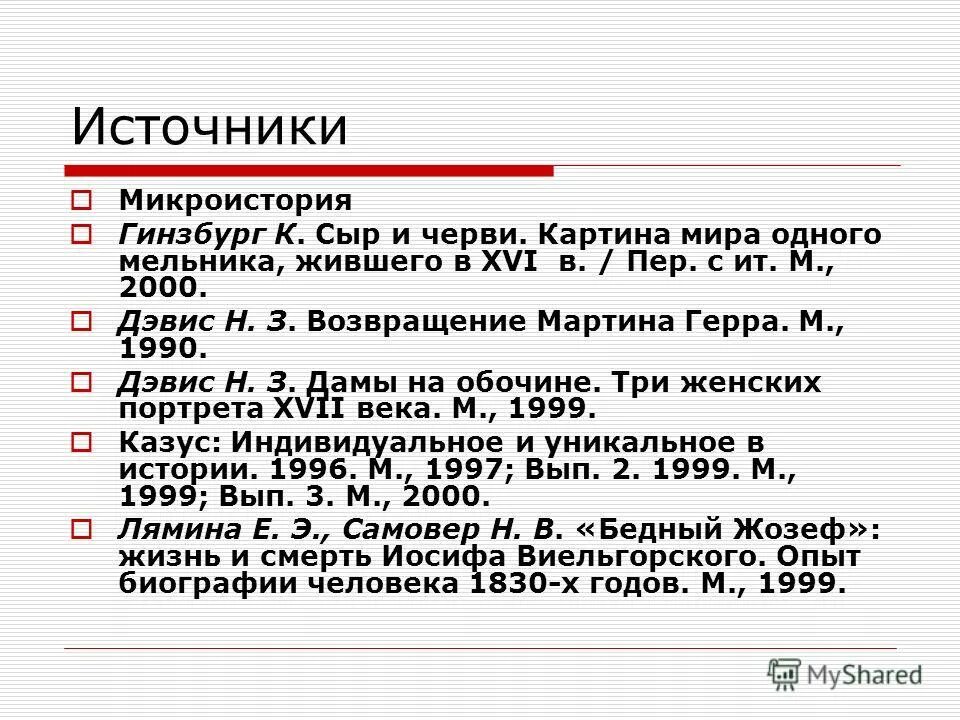 Источники

Микроистория

Гинзбург К. Сыр и черви. Картина мира одного мельника, жившего в XVI в. / Пер. с ит. М., 2000.

Дэвис Н. З. Возвращение Мартина Герра. М., 1990.

Дэвис Н. З. Дамы на обочине. Три женских портрета XVII века. М., 1999.

Казус: Индивидуальное и уникальное в истории. 1996. М., 1997; Вып. 2. 1999. М., 1999; Вып. 3. М., 2000.

Лямина Е. Э., Самовер Н. В. «Бедный Жозеф»: жизнь и смерть Иосифа Виельгорского. Опыт биографии человека 1830-х годов. М., 1999.

MyShared